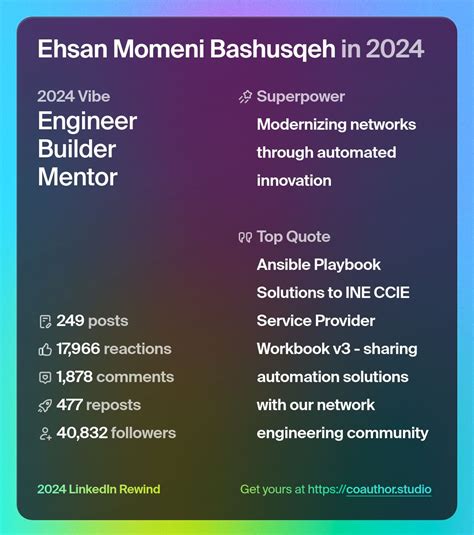 Ehsan Momeni Bashusqeh in 2024

2024 Vibe
Engineer
Builder
Mentor

249 posts
17,966 reactions
1,878 comments
477 reposts
40,832 followers

Superpower
Modernizing networks through automated innovation

Top Quote
Ansible Playbook Solutions to INE CCIE Service Provider Workbook v3 - sharing automation solutions with our network engineering community

2024 LinkedIn Rewind

Get yours at https://coauthor.studio